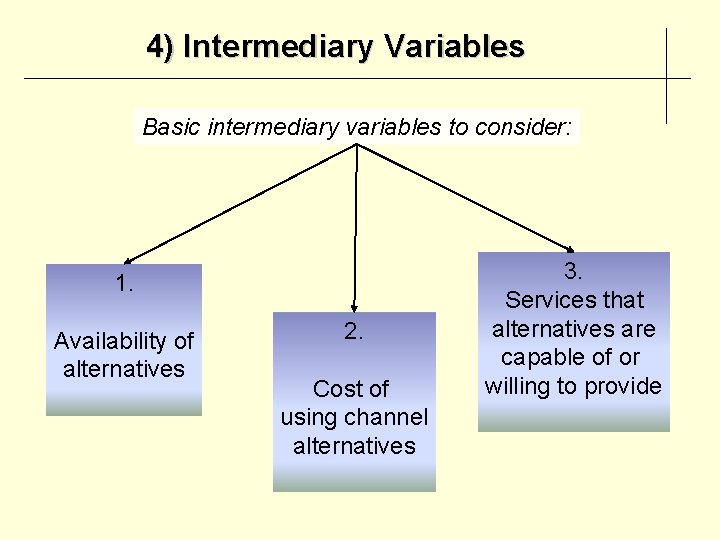 4) Intermediary Variables

Basic intermediary variables to consider:

1.

Availability of alternatives

2.

Cost of using channel alternatives

3.
Services that alternatives are capable of or willing to provide